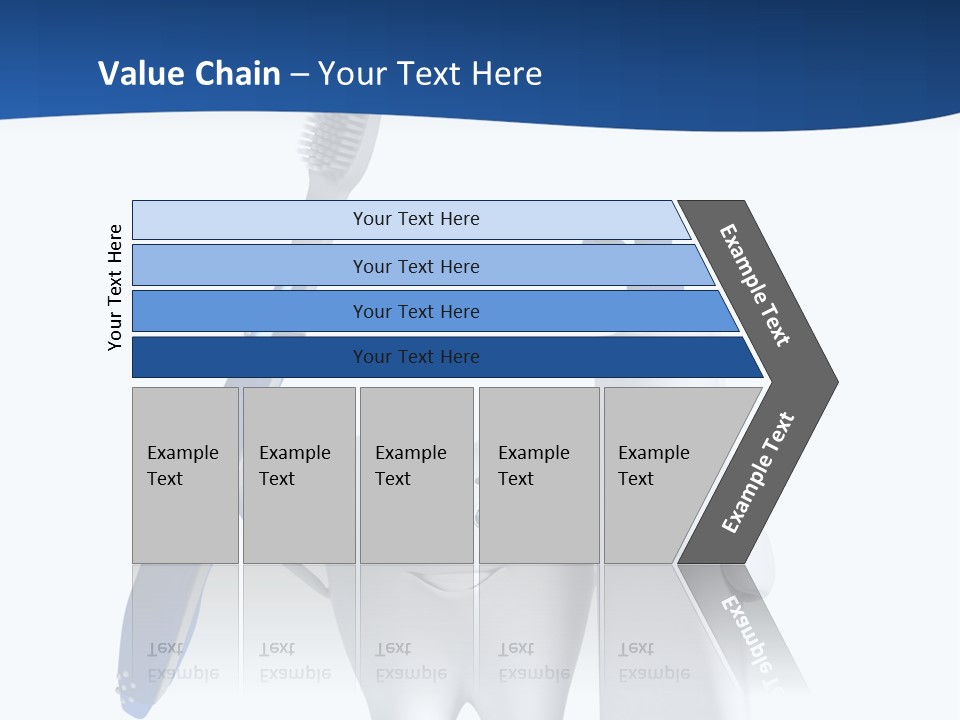 Value Chain – Your Text Here

Your Text Here

Your Text Here

Your Text Here

Your Text Here

Your Text Here

Example Text

Example Text

Example Text

Example Text

Example Text

Example Text

Example Text